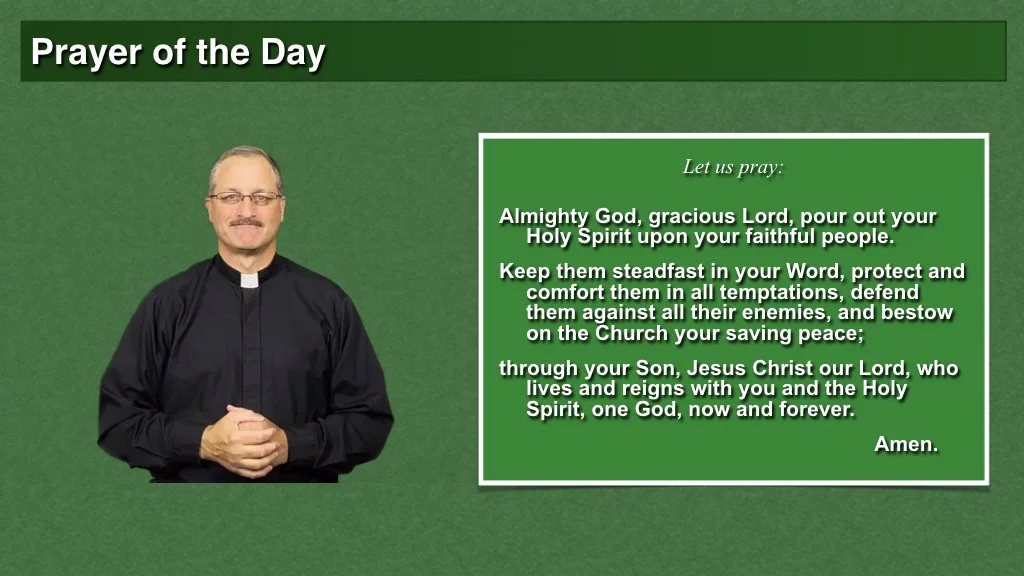 Prayer of the Day

Let us pray:

Almighty God, gracious Lord, pour out your Holy Spirit upon your faithful people.

Keep them steadfast in your Word, protect and comfort them in all temptations, defend them against all their enemies, and bestow on the Church your saving peace;

through your Son, Jesus Christ our Lord, who lives and reigns with you and the Holy Spirit, one God, now and forever.

Amen.